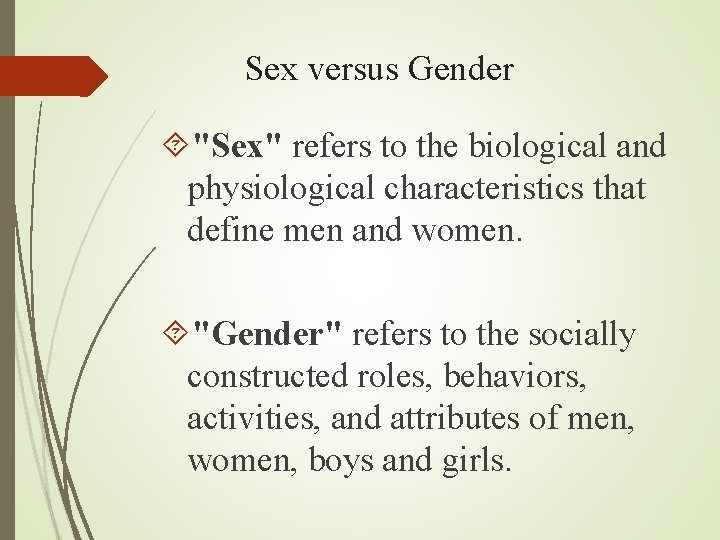 Sex versus Gender

"Sex" refers to the biological and physiological characteristics that define men and women.

"Gender" refers to the socially constructed roles, behaviors, activities, and attributes of men, women, boys and girls.